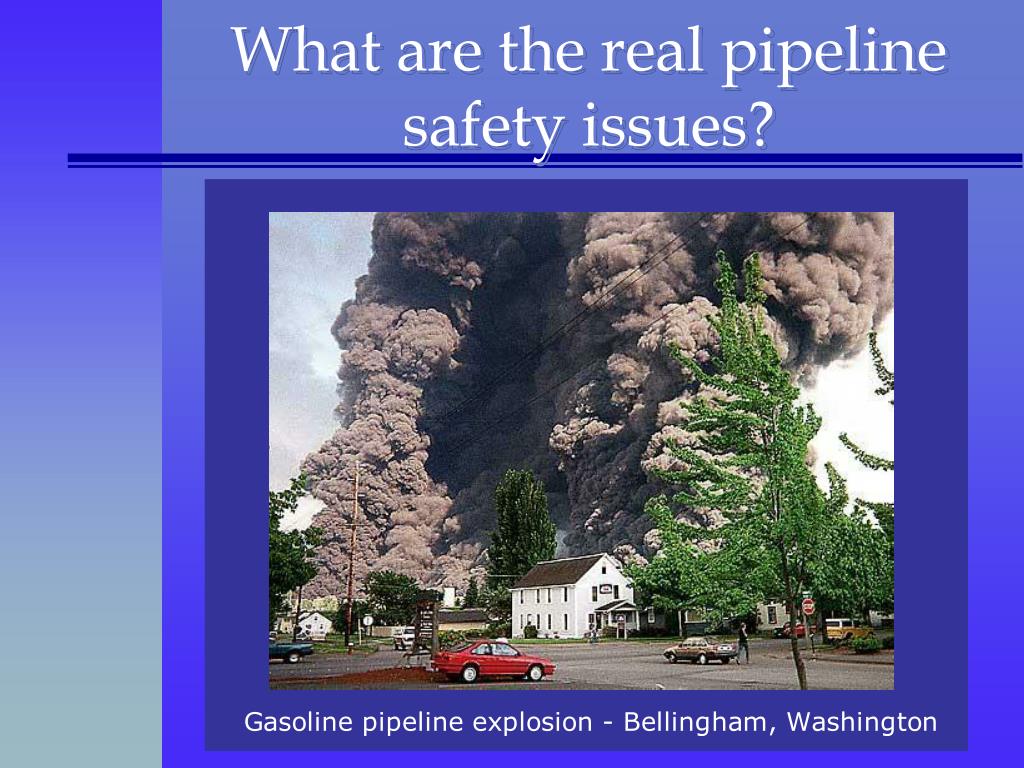 What are the real pipeline safety issues?

Gasoline pipeline explosion - Bellingham, Washington